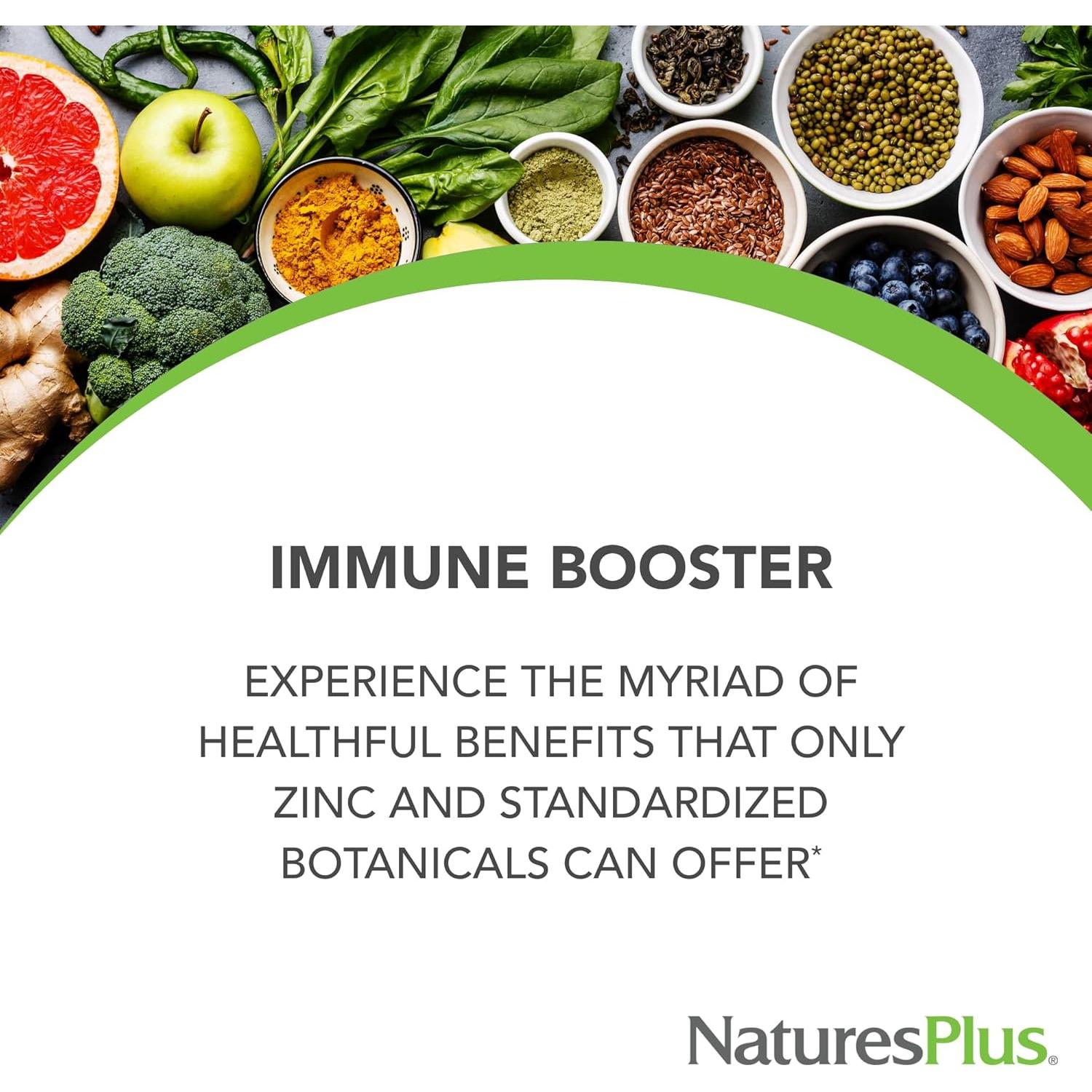 IMMUNE BOOSTER

EXPERIENCE THE MYRIAD OF HEALTHFUL BENEFITS THAT ONLY ZINC AND STANDARDIZED BOTANICALS CAN OFFER*

NaturesPlus®